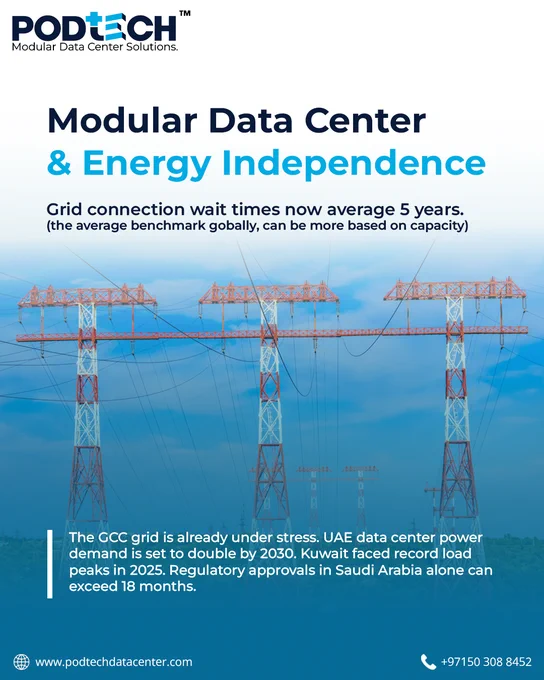 PODTECH™
Modular Data Center Solutions.

Modular Data Center
& Energy Independence

Grid connection wait times now average 5 years.
(the average benchmark gobally, can be more based on capacity)

The GCC grid is already under stress. UAE data center power demand is set to double by 2030. Kuwait faced record load peaks in 2025. Regulatory approvals in Saudi Arabia alone can exceed 18 months.

www.podtechdatacenter.com

+97150 308 8452